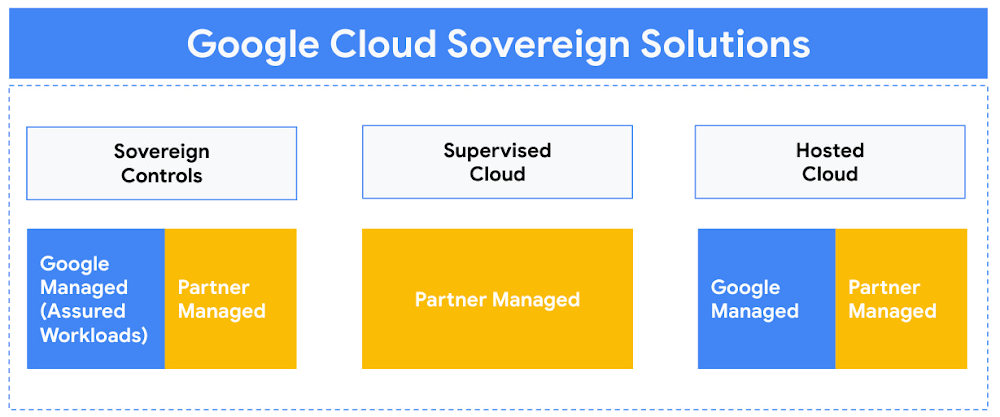 Google Cloud Sovereign Solutions

Sovereign Controls

Google Managed (Assured Workloads)

Partner Managed

Supervised Cloud

Partner Managed

Hosted Cloud

Google Managed

Partner Managed